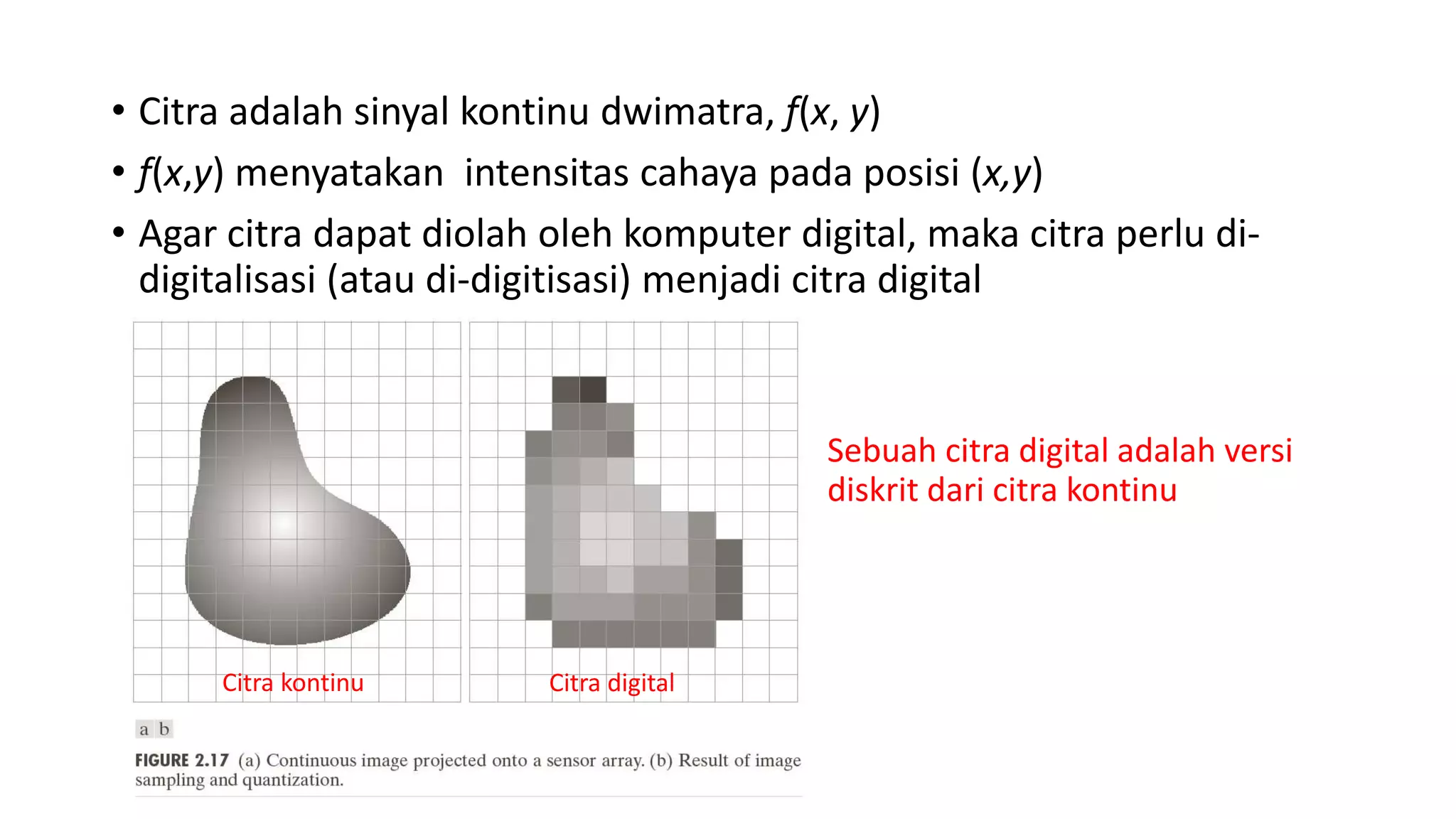 • Citra adalah sinyal kontinu dwimatra, $f(x, y)$

• $f(x,y)$ menyatakan intensitas cahaya pada posisi $(x,y)$

• Agar citra dapat diolah oleh komputer digital, maka citra perlu di-digitalisasi (atau di-digitisasi) menjadi citra digital

Citra kontinu

Citra digital

Sebuah citra digital adalah versi diskrit dari citra kontinu

a b

FIGURE 2.17 (a) Continuous image projected onto a sensor array. (b) Result of image sampling and quantization.